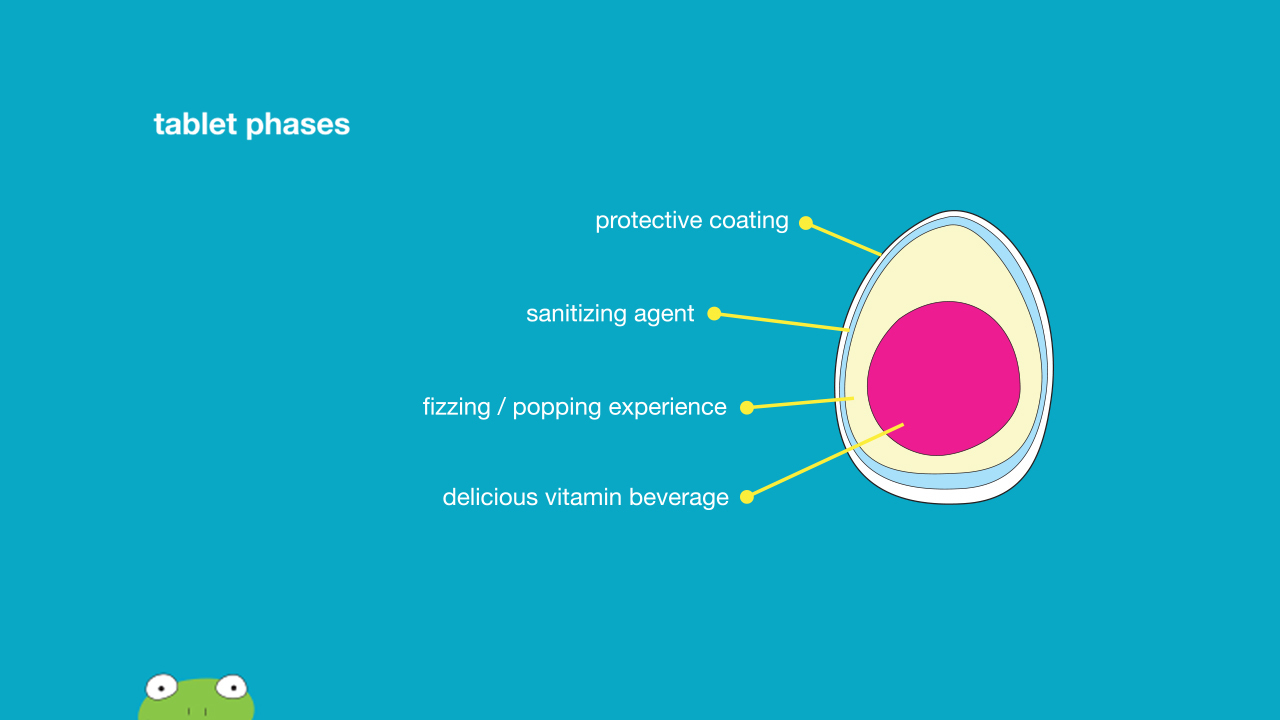 tablet phases

protective coating

sanitizing agent

fizzing / popping experience

delicious vitamin beverage